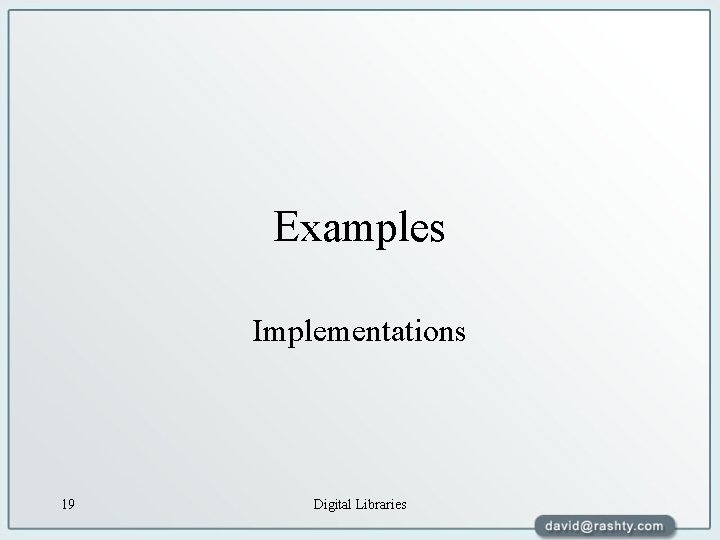 Examples

Implementations

19

Digital Libraries

david@rashty.com